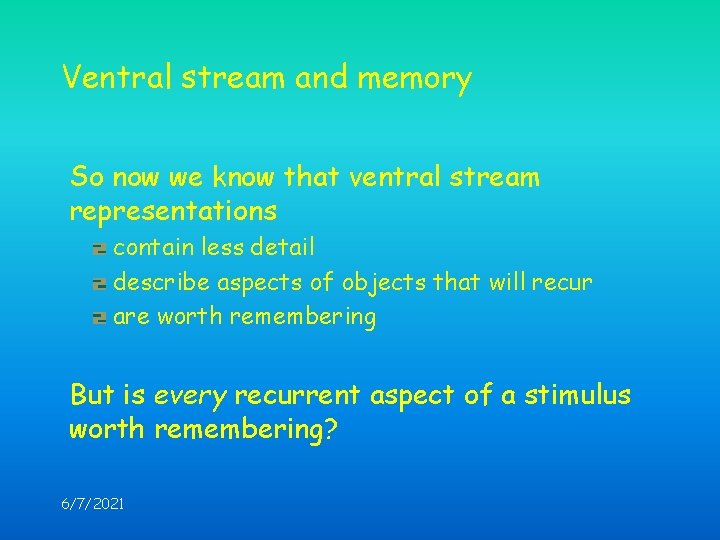 Ventral stream and memory

So now we know that ventral stream representations

contain less detail

describe aspects of objects that will recur

are worth remembering

But is every recurrent aspect of a stimulus worth remembering?

6/7/2021